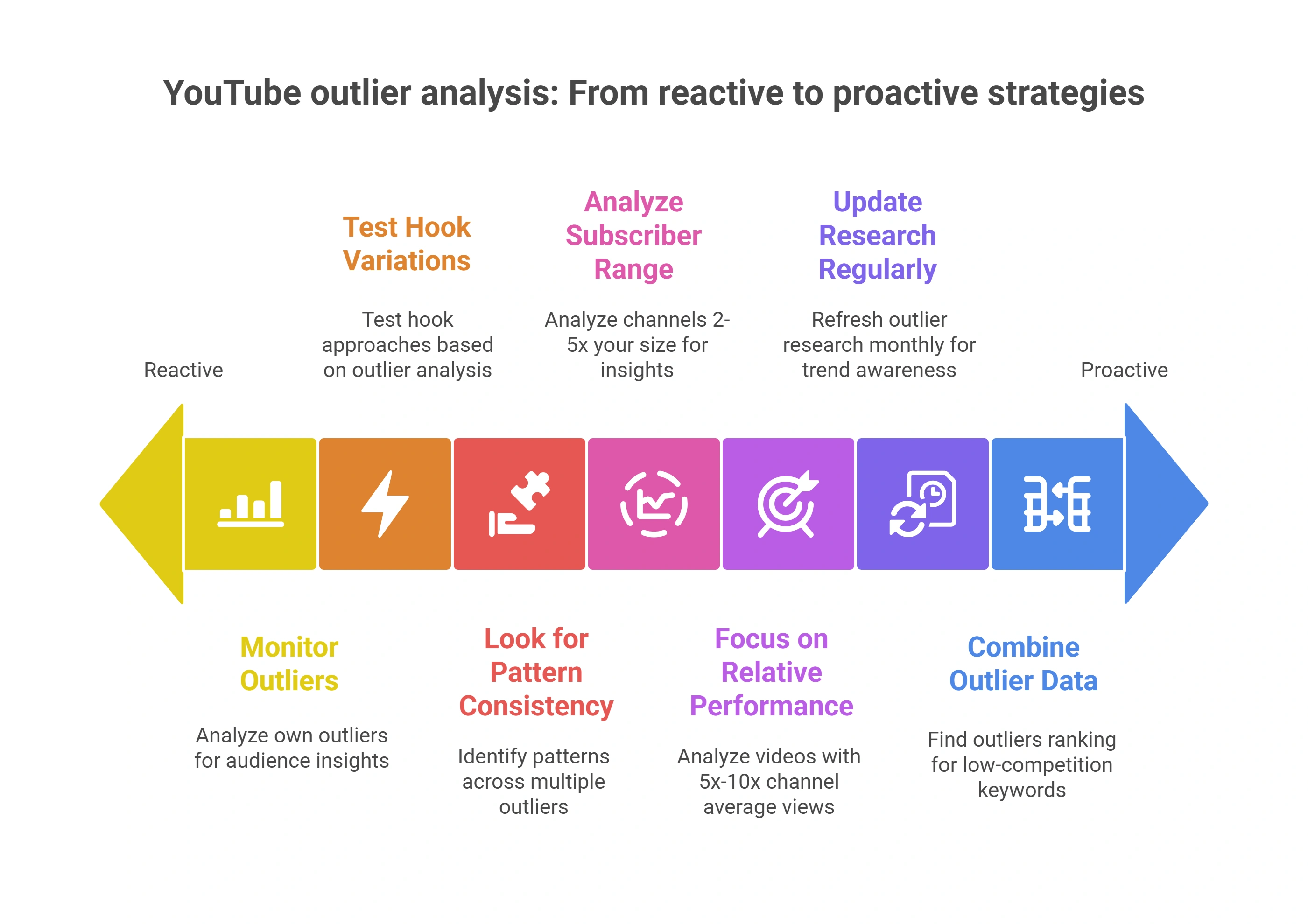 YouTube outlier analysis: From reactive to proactive strategies

Reactive

Test Hook Variations

Test hook approaches based on outlier analysis

Analyze Subscriber Range

Analyze channels 2-5x your size for insights

Update Research Regularly

Refresh outlier research monthly for trend awareness

Proactive

Monitor Outliers

Analyze own outliers for audience insights

Look for Pattern Consistency

Identify patterns across multiple outliers

Focus on Relative Performance

Analyze videos with 5x-10x channel average views

Combine Outlier Data

Find outliers ranking for low-competition keywords